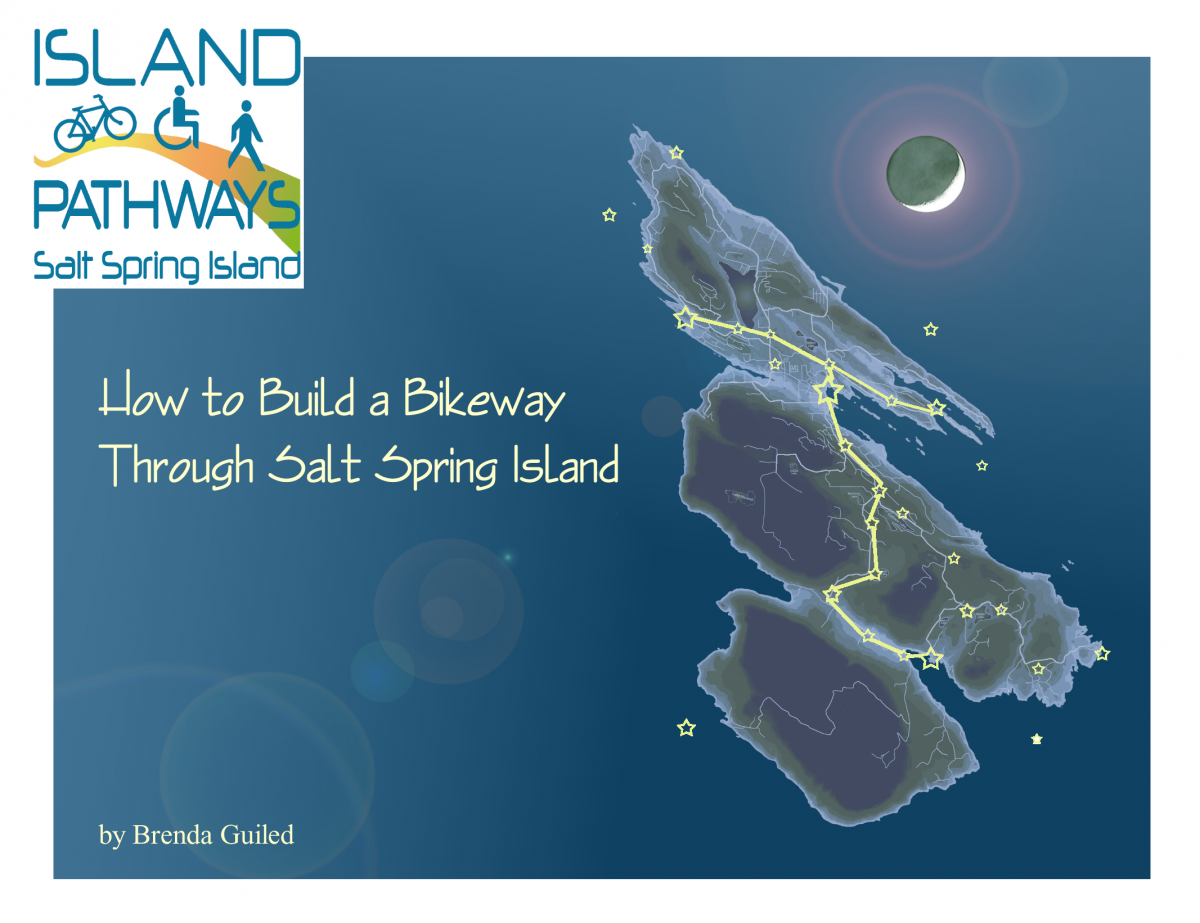 ISLAND
PATHWAYS
Salt Spring Island

How to Build a Bikeway Through Salt Spring Island

by Brenda Guiled